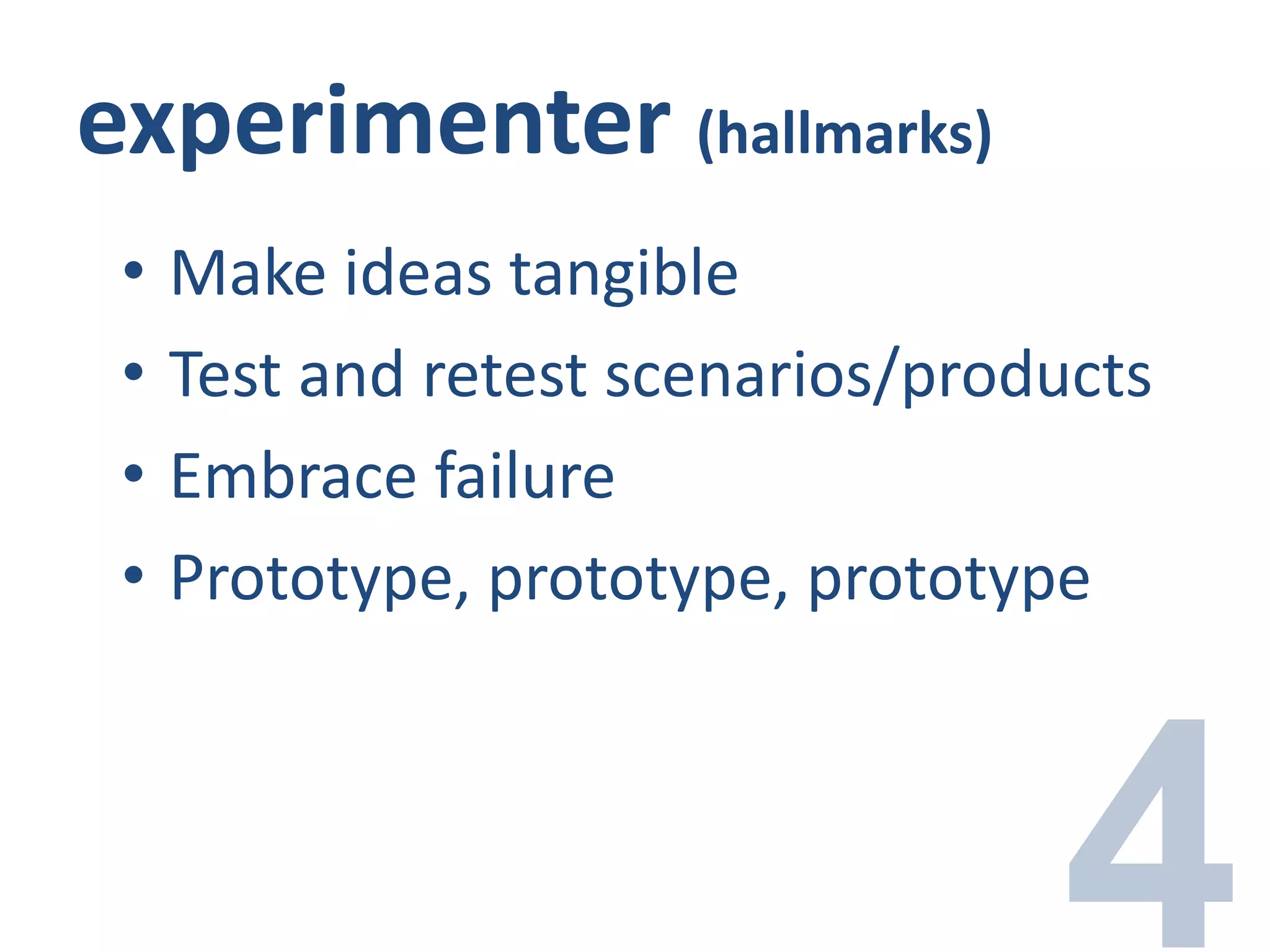 experimenter (hallmarks)

• Make ideas tangible
• Test and retest scenarios/products
• Embrace failure
• Prototype, prototype, prototype

4